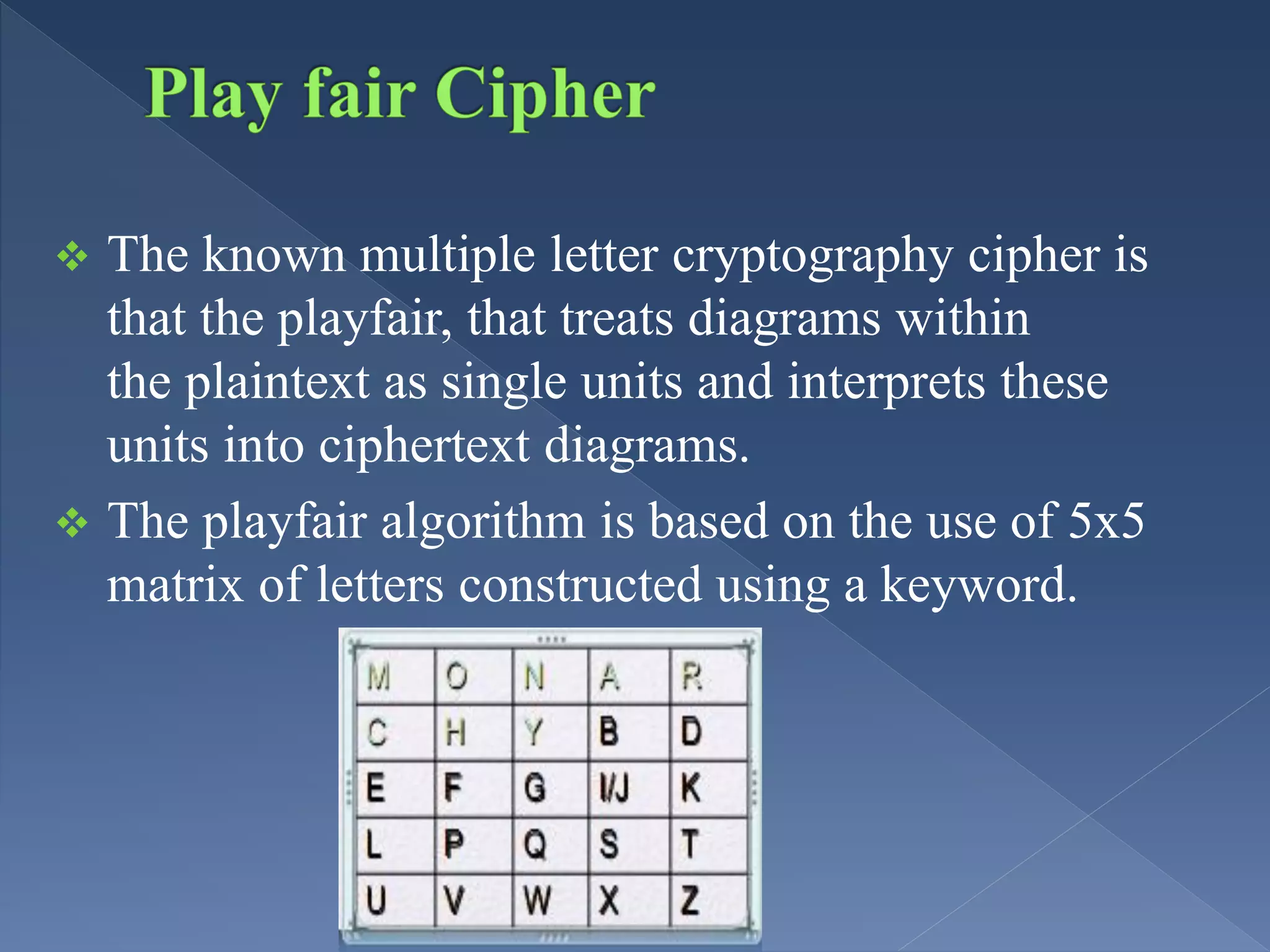 Play fair Cipher

❖ The known multiple letter cryptography cipher is that the playfair, that treats diagrams within the plaintext as single units and interprets these units into ciphertext diagrams.

❖ The playfair algorithm is based on the use of 5x5 matrix of letters constructed using a keyword.

| M | O | N | A | R |
|---|---|---|---|---|
| C | H | Y | B | D |
| E | F | G | I/J | K |
| L | P | Q | S | T |
| U | V | W | X | Z |